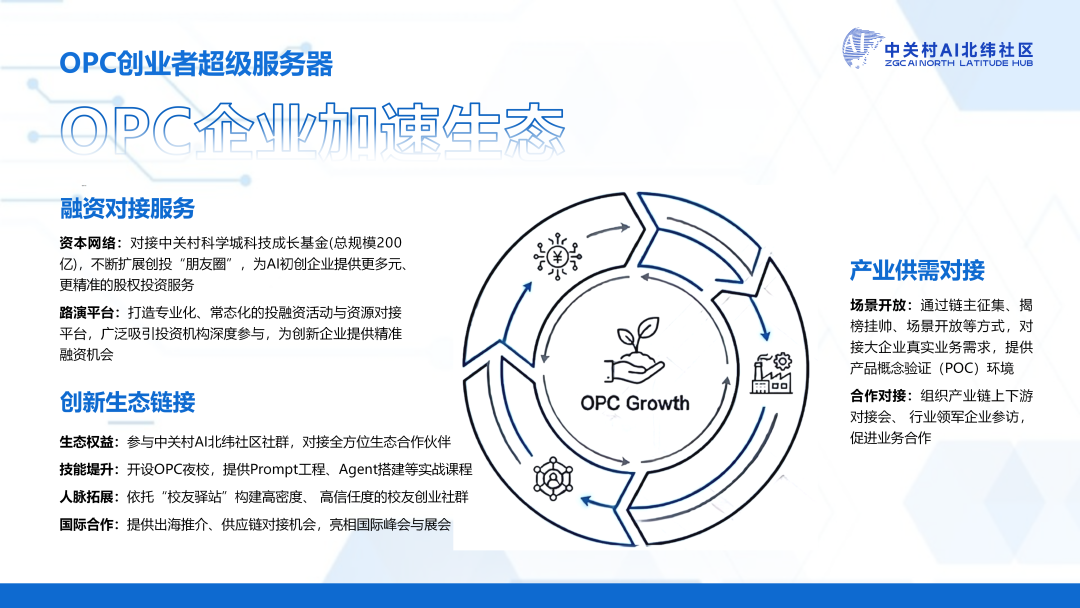 OPC创业者超级服务器

中关村AI北纬社区
ZGC AI NORTH LATITUDE HUB

OPC企业加速生态

融资对接服务

资本网络：对接中关村科学城科技成长基金(总规模200亿)，不断扩展创投“朋友圈”，为AI初创企业提供更多元、更精准的股权投资服务

路演平台：打造专业化、常态化的投融资活动与资源对接平台，广泛吸引投资机构深度参与，为创新企业提供精准融资机会

创新生态链接

生态权益：参与中关村AI北纬社区社群，对接全方位生态合作伙伴

技能提升：开设OPC夜校，提供Prompt工程、Agent搭建等实战课程

人脉拓展：依托“校友驿站”构建高密度、高信任度的校友创业社群

国际合作：提供出海推介、供应链对接机会，亮相国际峰会与展会

OPC Growth

产业供需对接

场景开放：通过链主征集、揭榜挂帅、场景开放等方式，对接大企业真实业务需求，提供产品概念验证（POC）环境

合作对接：组织产业链上下游对接会、行业领军企业参访，促进业务合作